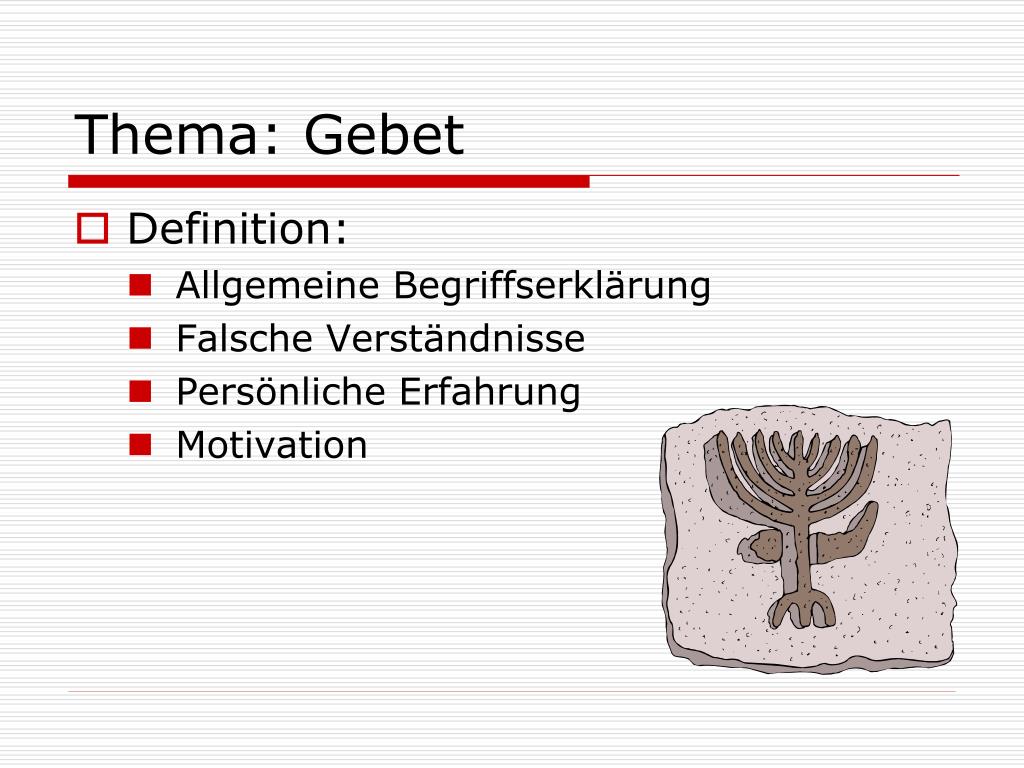 Thema: Gebet

Definition:

Allgemeine Begriffserklärung

Falsche Verständnisse

Persönliche Erfahrung

Motivation